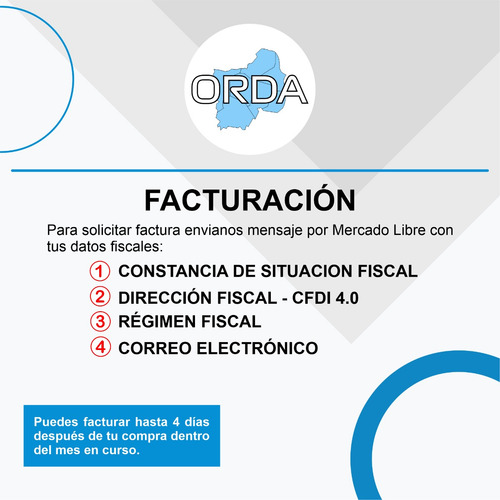 ORDA

FACTURACIÓN

Para solicitar factura envianos mensaje por Mercado Libre con tus datos fiscales:

1 CONSTANCIA DE SITUACION FISCAL
2 DIRECCIÓN FISCAL - CFDI 4.0
3 RÉGIMEN FISCAL
4 CORREO ELECTRÓNICO

Puedes facturar hasta 4 días después de tu compra dentro del mes en curso.